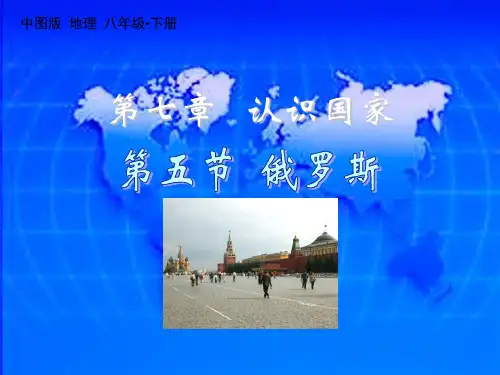 中图版 地理 八年级·下册

第七章 认识国家

第五节 俄罗斯